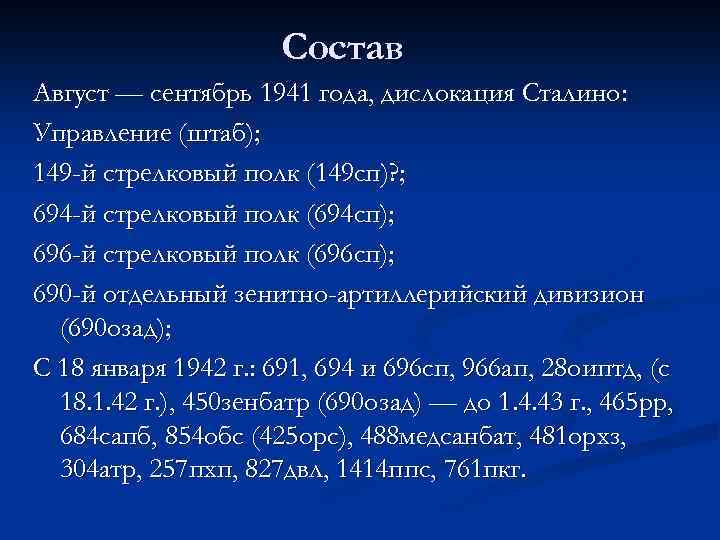 Состав

Август — сентябрь 1941 года, дислокация Сталино:

Управление (штаб);

149-й стрелковый полк (149сп)?;

694-й стрелковый полк (694сп);

696-й стрелковый полк (696сп);

690-й отдельный зенитно-артиллерийский дивизион (690озад);

С 18 января 1942 г.: 691, 694 и 696сп, 966ап, 28оиптд, (с 18.1.42 г.), 450зенбатр (690озад) — до 1.4.43 г., 465рр, 684сапб, 854обс (425орс), 488медсанбат, 481орхз, 304атр, 257пхп, 827двл, 1414ппс, 761пкг.